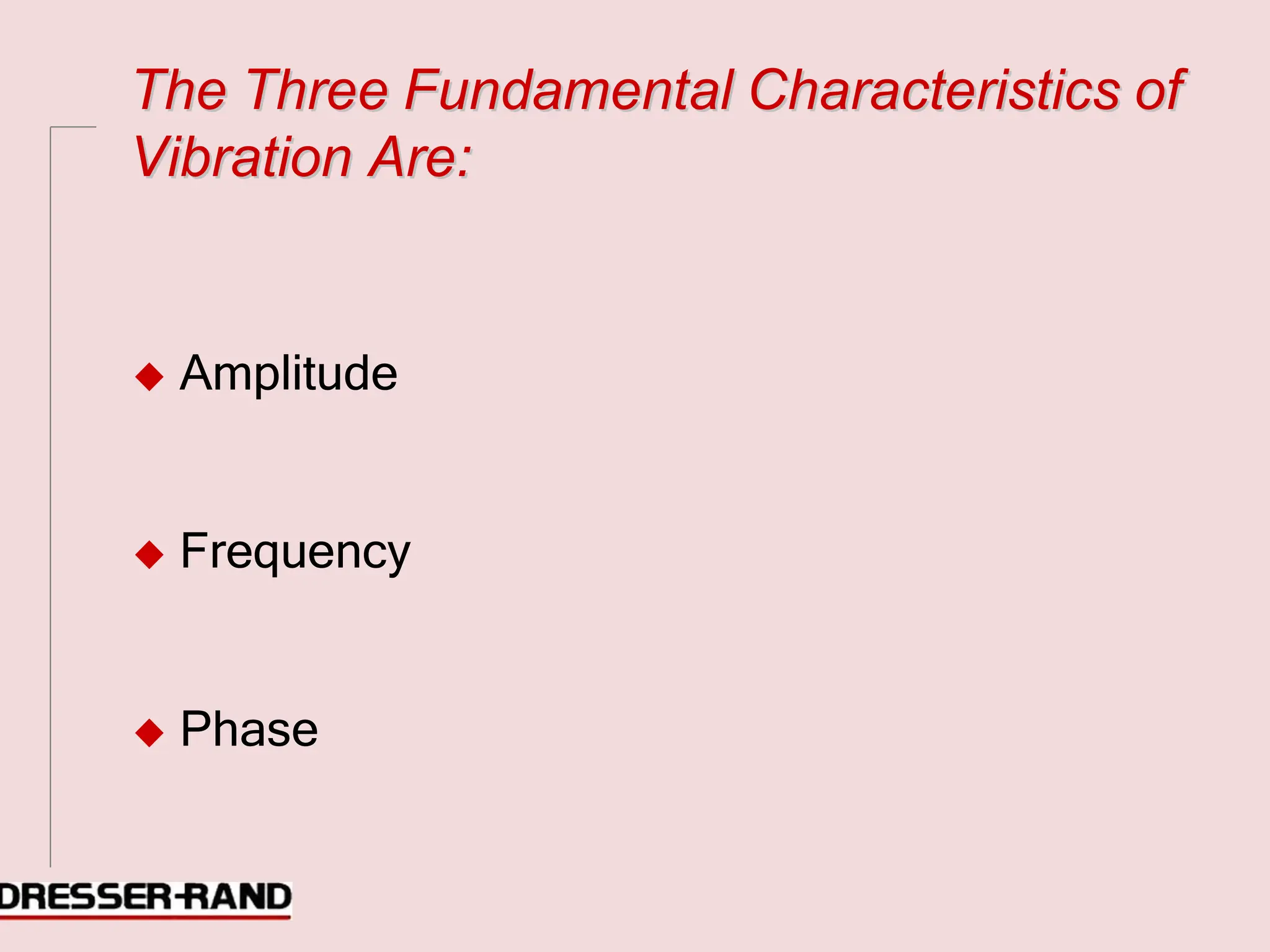 The Three Fundamental Characteristics of Vibration Are:

◆ Amplitude

◆ Frequency

◆ Phase

DRESSER-RAND